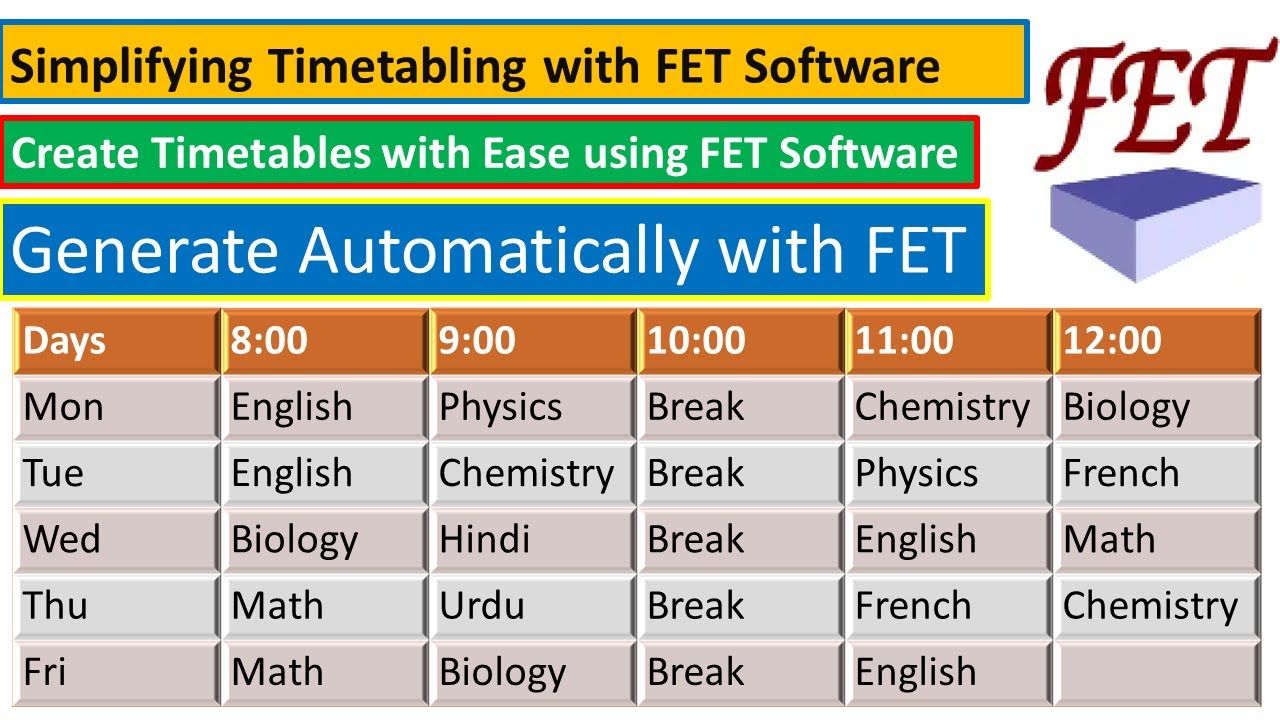 Simplifying Timetabling with FET Software

Create Timetables with Ease using FET Software

Generate Automatically with FET

FET

| Days | 8:00 | 9:00 | 10:00 | 11:00 | 12:00 |
|---|---|---|---|---|---|
| Mon | English | Physics | Break | Chemistry | Biology |
| Tue | English | Chemistry | Break | Physics | French |
| Wed | Biology | Hindi | Break | English | Math |
| Thu | Math | Urdu | Break | French | Chemistry |
| Fri | Math | Biology | Break | English | |